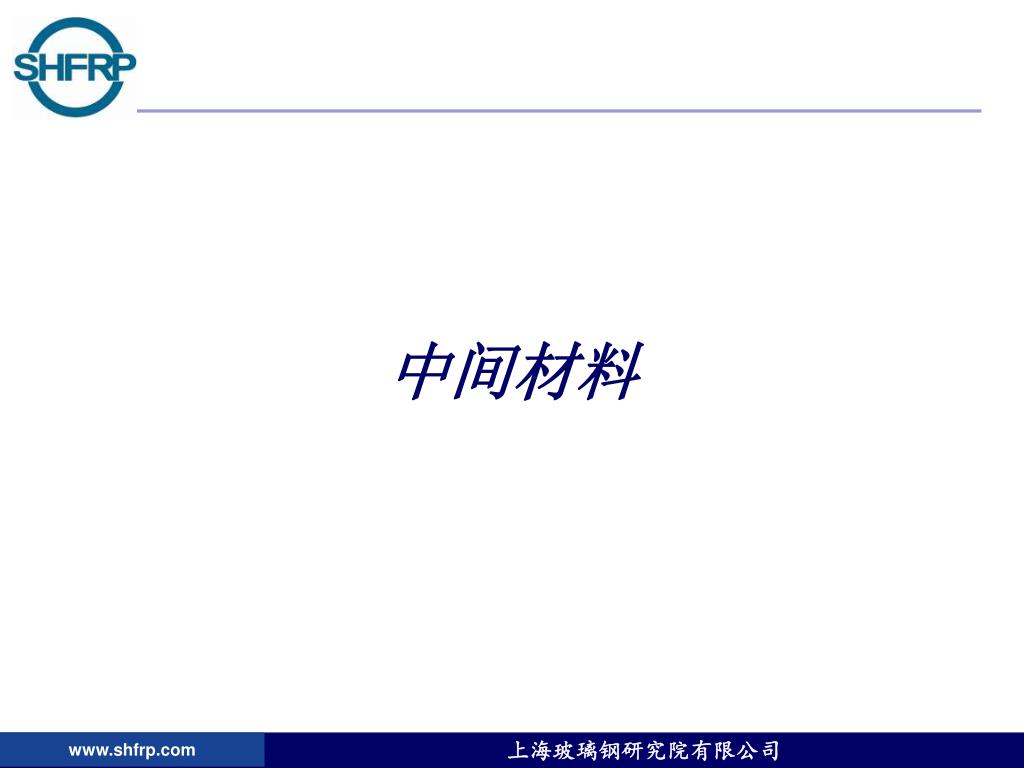 SHFRP

中间材料

www.shfrp.com

上海玻璃钢研究院有限公司